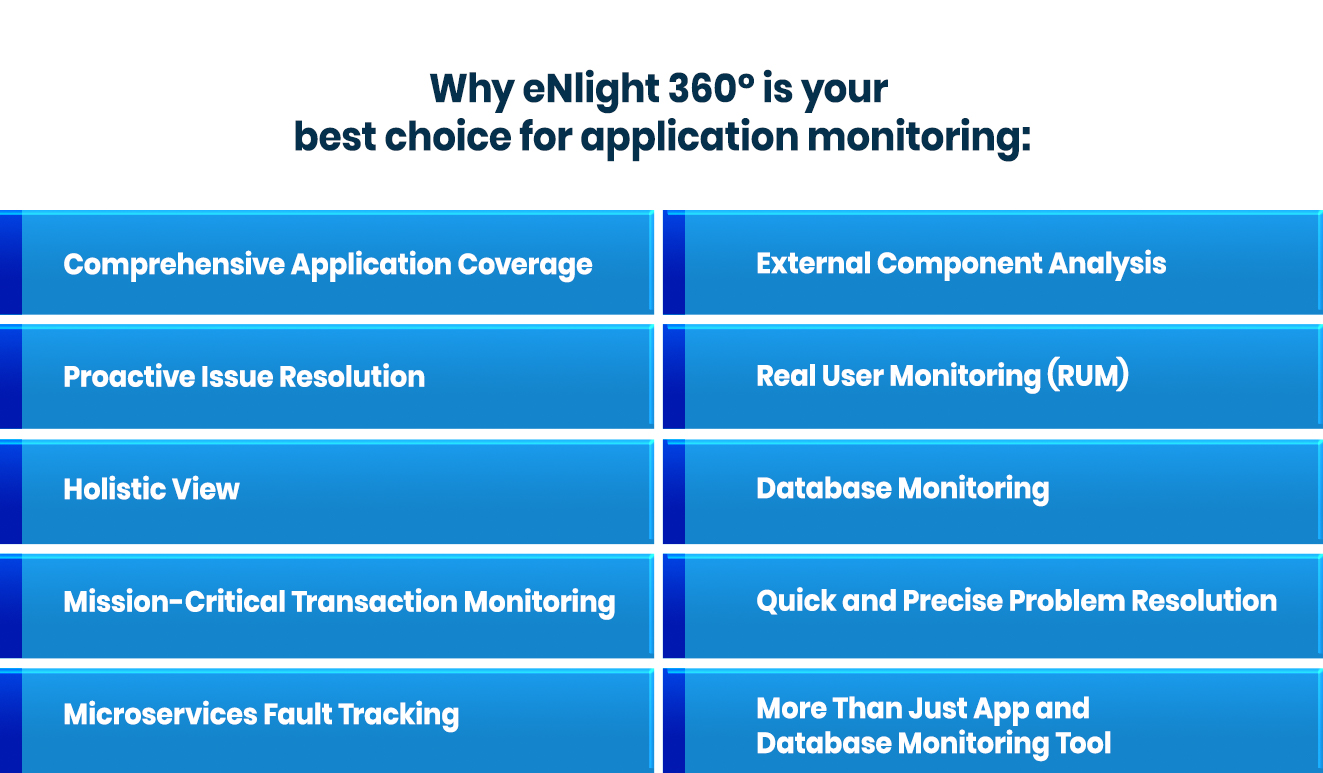 Why eNlight 360° is your best choice for application monitoring:

Comprehensive Application Coverage

Proactive Issue Resolution

Holistic View

Mission-Critical Transaction Monitoring

Microservices Fault Tracking

External Component Analysis

Real User Monitoring (RUM)

Database Monitoring

Quick and Precise Problem Resolution

More Than Just App and Database Monitoring Tool